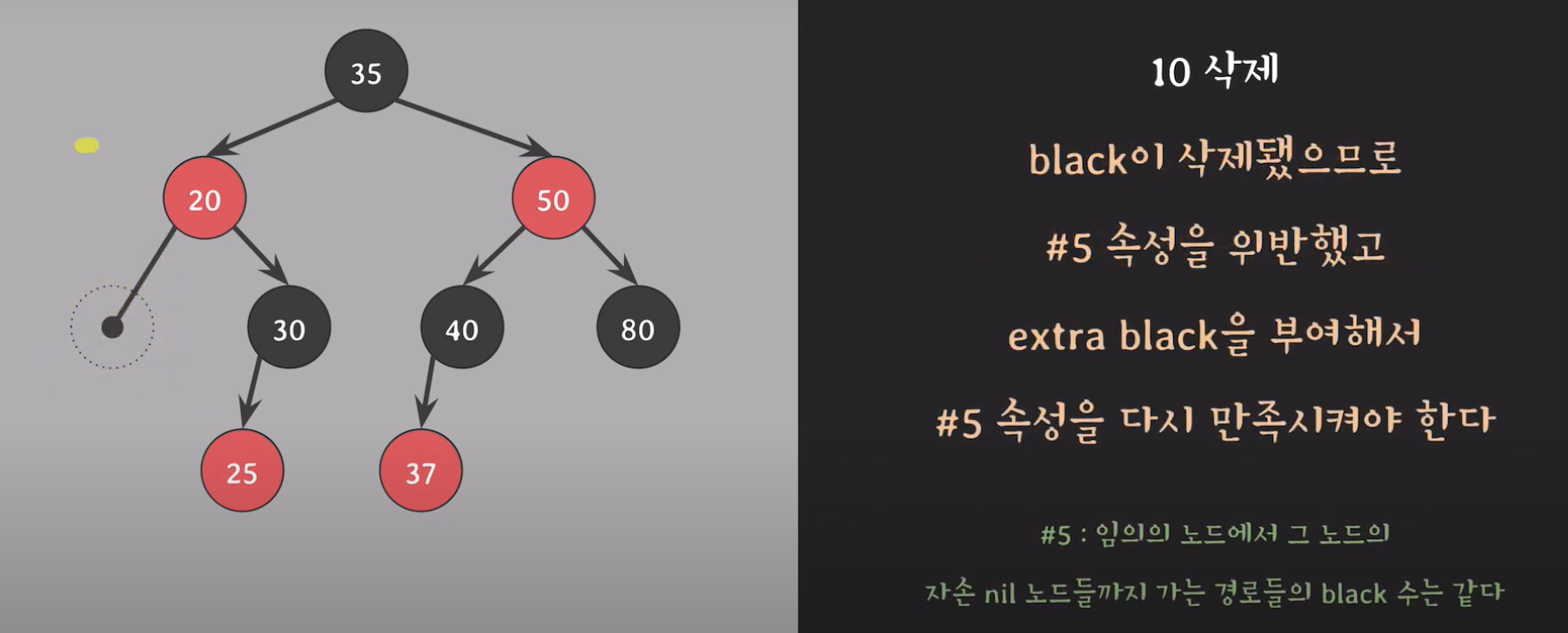 35
20
50
30
40
80
25
37

10 삭제

black이 삭제됐으므로

#5 속성을 위반했고

extra black을 부여해서

#5 속성을 다시 만족시켜야 한다

#5 : 임의의 노드에서 그 노드의

자손 nil 노드들까지 가는 경로들의 black 수는 같다